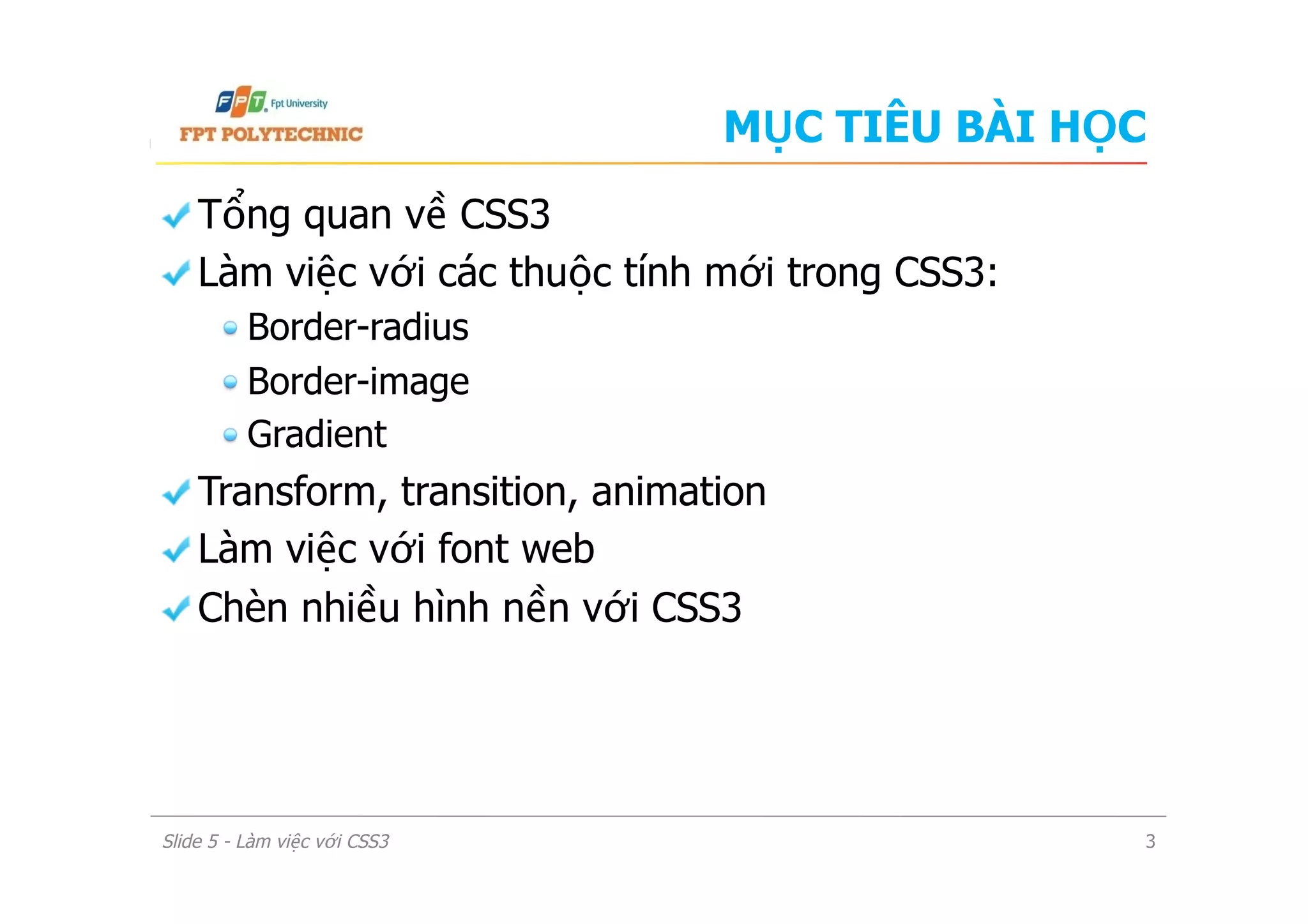 FPT Fpt University
FPT POLYTECHNIC

MỤC TIÊU BÀI HỌC

Tổng quan về CSS3

Làm việc với các thuộc tính mới trong CSS3:

Border-radius

Border-image

Gradient

Transform, transition, animation

Làm việc với font web

Chèn nhiều hình nền với CSS3

Slide 5 - Làm việc với CSS3

3